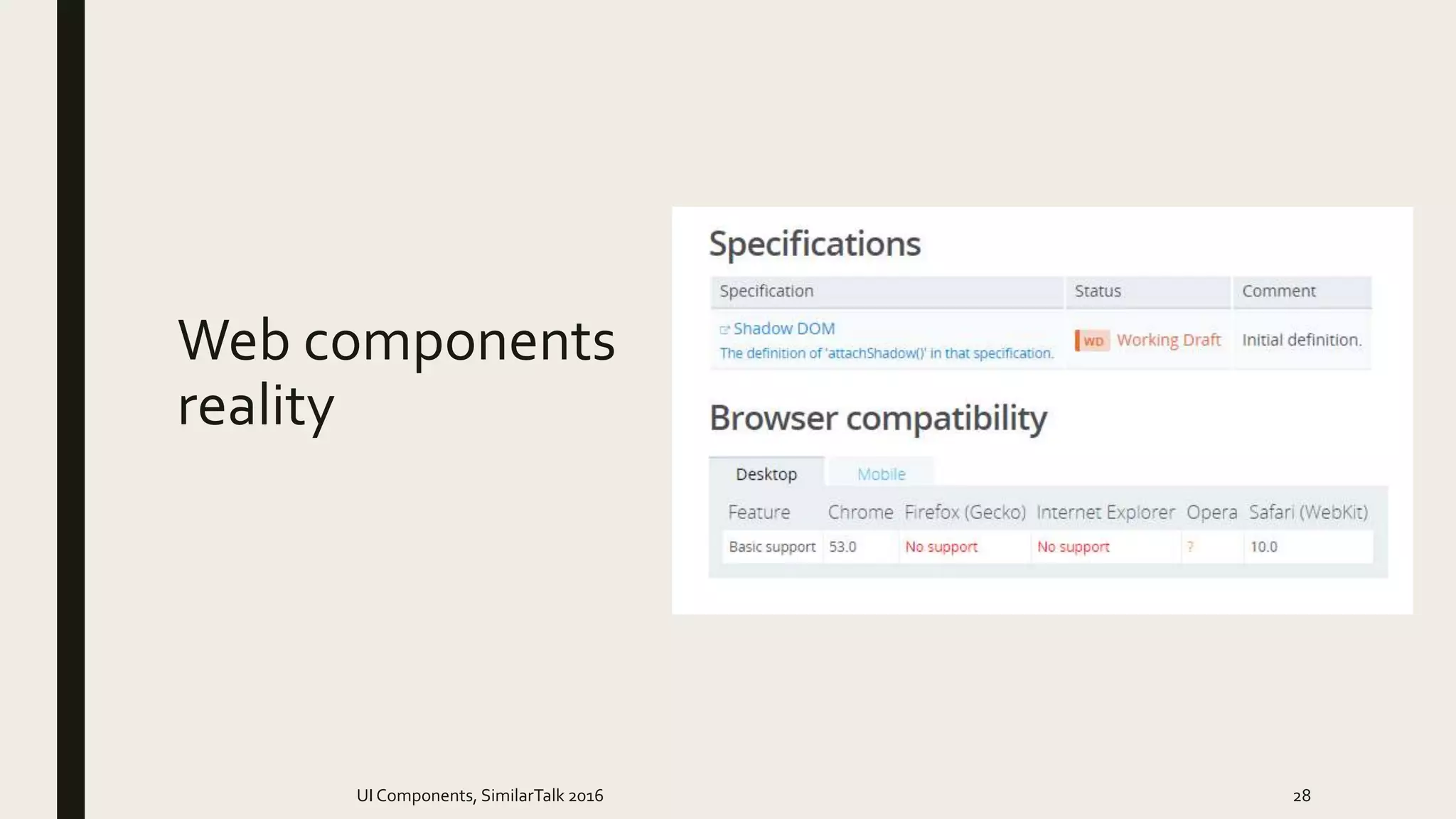 Web components reality

Specifications

| Specification | Status | Comment |
|---|---|---|
| Shadow DOM The definition of 'attachShadow()' in that specification. | WD Working Draft | Initial definition. |

Browser compatibility

Desktop Mobile

| Feature | Chrome | Firefox (Gecko) | Internet Explorer | Opera | Safari (WebKit) |
|---|---|---|---|---|---|
| Basic support | 53.0 | No support | No support | ? | 10.0 |

UI Components, SimilarTalk 2016

28